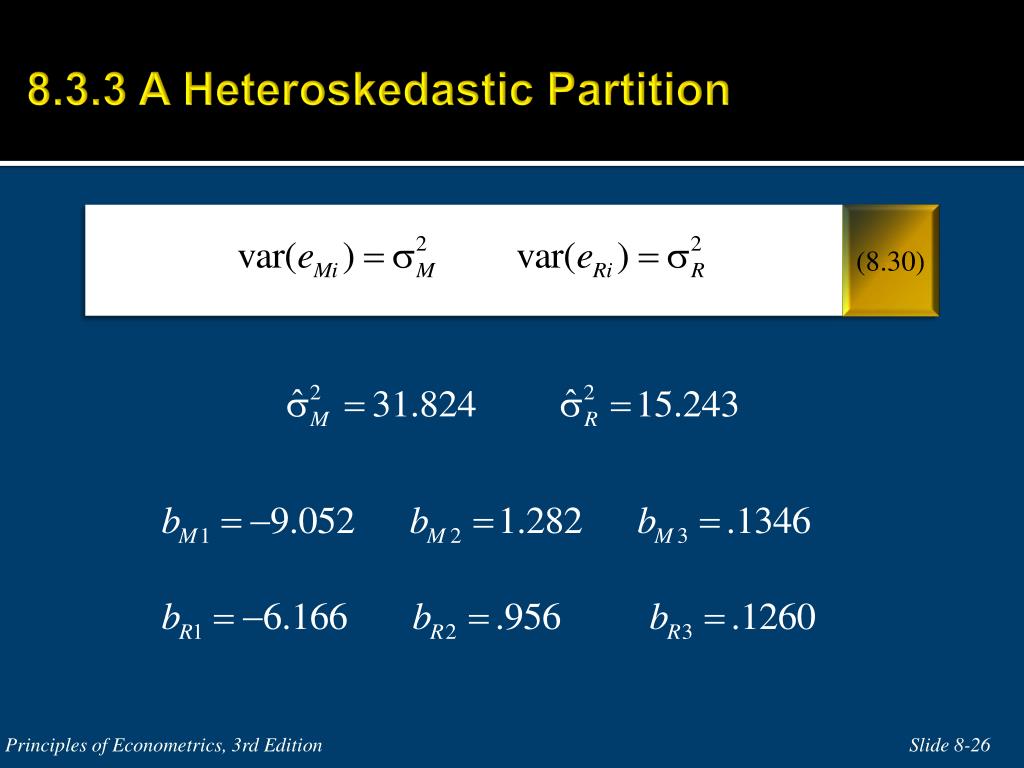 8.3.3 A Heteroskedastic Partition

$\text{var}(e_{Mi}) = \sigma_M^2 \qquad \text{var}(e_{Ri}) = \sigma_R^2$ (8.30)

$\hat{\sigma}_M^2 = 31.824 \qquad \hat{\sigma}_R^2 = 15.243$

$b_{M1} = -9.052 \qquad b_{M2} = 1.282 \qquad b_{M3} = .1346$

$b_{R1} = -6.166 \qquad b_{R2} = .956 \qquad b_{R3} = .1260$

Principles of Econometrics, 3rd Edition

Slide 8-26